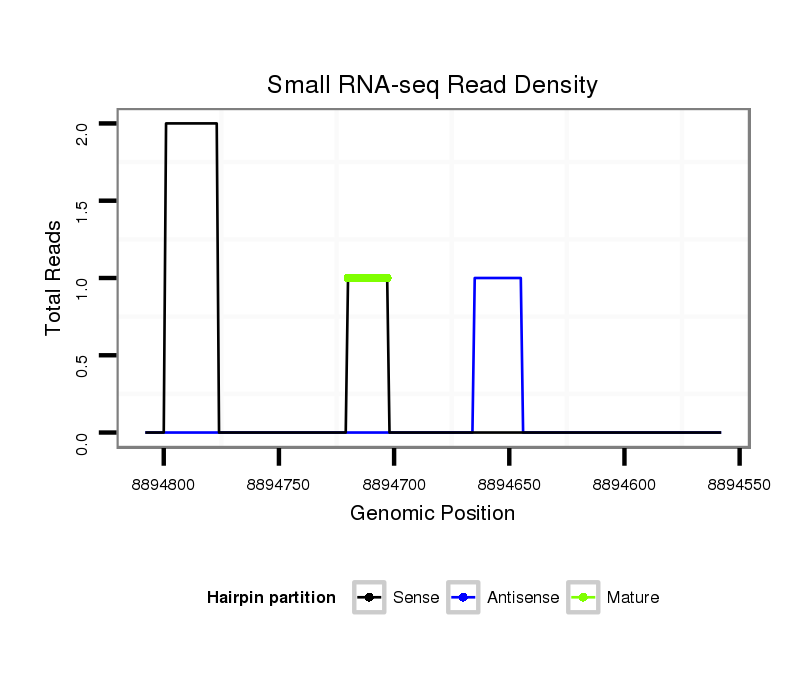 Small RNA-seq Read Density

Total Reads

2.0
1.5
1.0
0.5
0.0

8894800
8894750
8894700
8894650
8894600
8894550

Genomic Position

Hairpin partition
Sense
Antisense
Mature